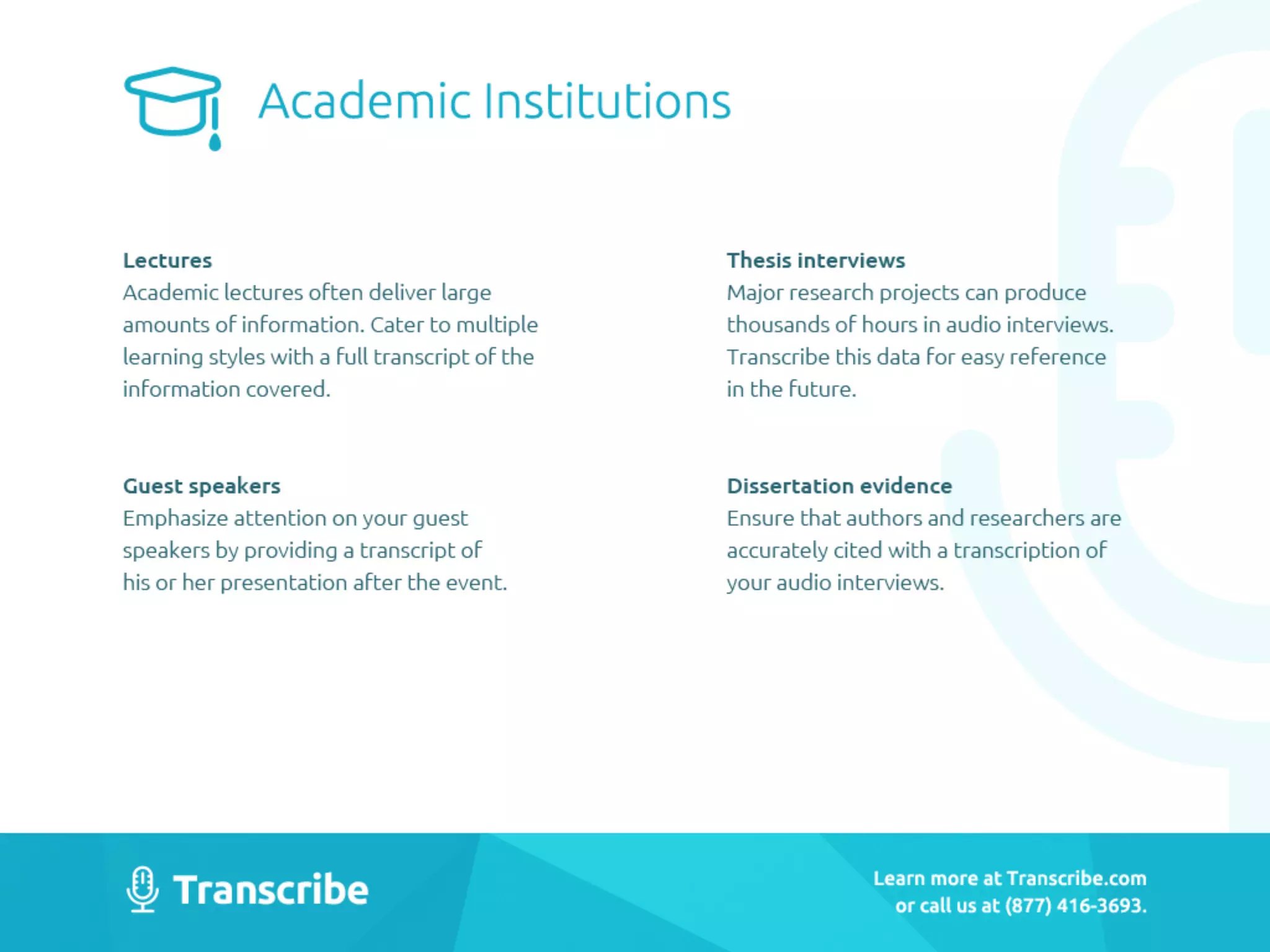 Academic Institutions

Lectures
Academic lectures often deliver large amounts of information. Cater to multiple learning styles with a full transcript of the information covered.

Guest speakers
Emphasize attention on your guest speakers by providing a transcript of his or her presentation after the event.

Thesis interviews
Major research projects can produce thousands of hours in audio interviews. Transcribe this data for easy reference in the future.

Dissertation evidence
Ensure that authors and researchers are accurately cited with a transcription of your audio interviews.

Transcribe

Learn more at Transcribe.com
or call us at (877) 416-3693.